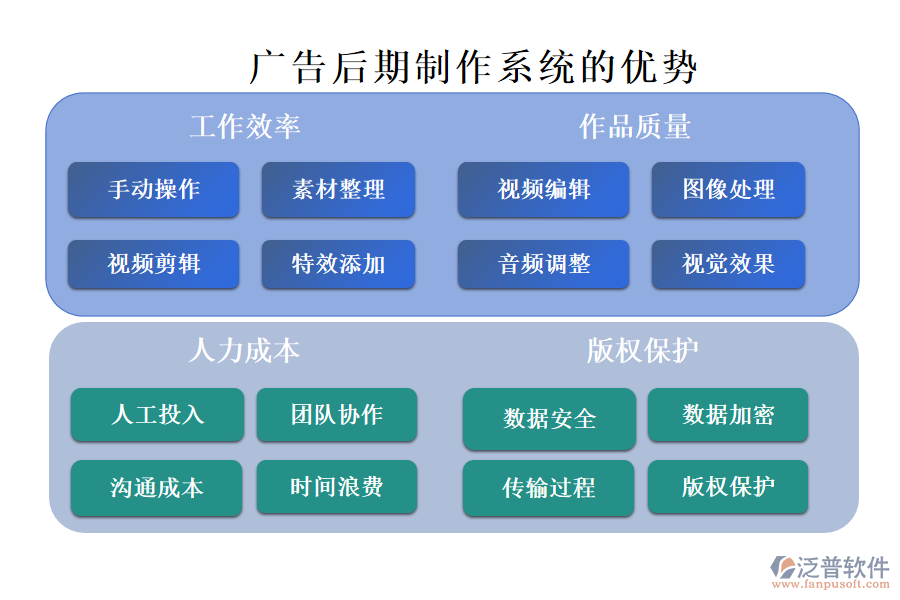 广告后期制作系统的优势

工作效率

手动操作

素材整理

视频剪辑

特效添加

作品质量

视频编辑

图像处理

音频调整

视觉效果

人力成本

人工投入

团队协作

沟通成本

时间浪费

版权保护

数据安全

数据加密

传输过程

版权保护

泛普软件
www.fanpusoft.com